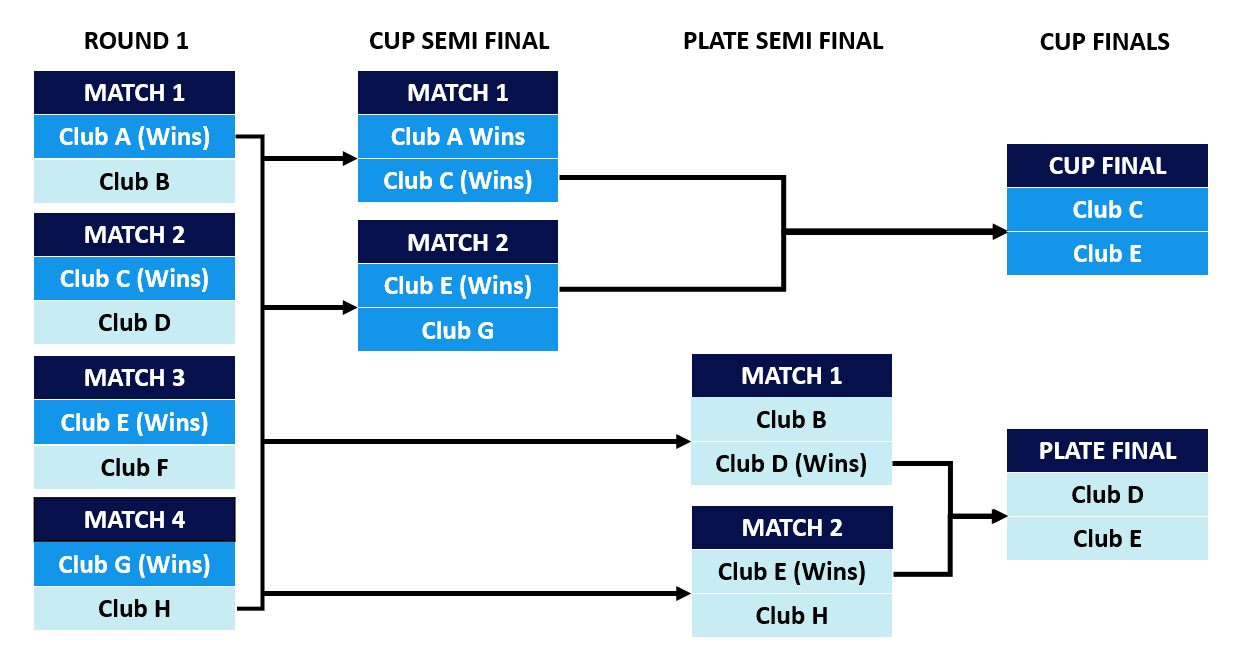 ROUND 1

MATCH 1
Club A (Wins)
Club B

MATCH 2
Club C (Wins)
Club D

MATCH 3
Club E (Wins)
Club F

MATCH 4
Club G (Wins)
Club H

CUP SEMI FINAL

MATCH 1
Club A Wins
Club C (Wins)

MATCH 2
Club E (Wins)
Club G

PLATE SEMI FINAL

MATCH 1
Club B
Club D (Wins)

MATCH 2
Club E (Wins)
Club H

CUP FINALS

CUP FINAL
Club C
Club E

PLATE FINAL
Club D
Club E